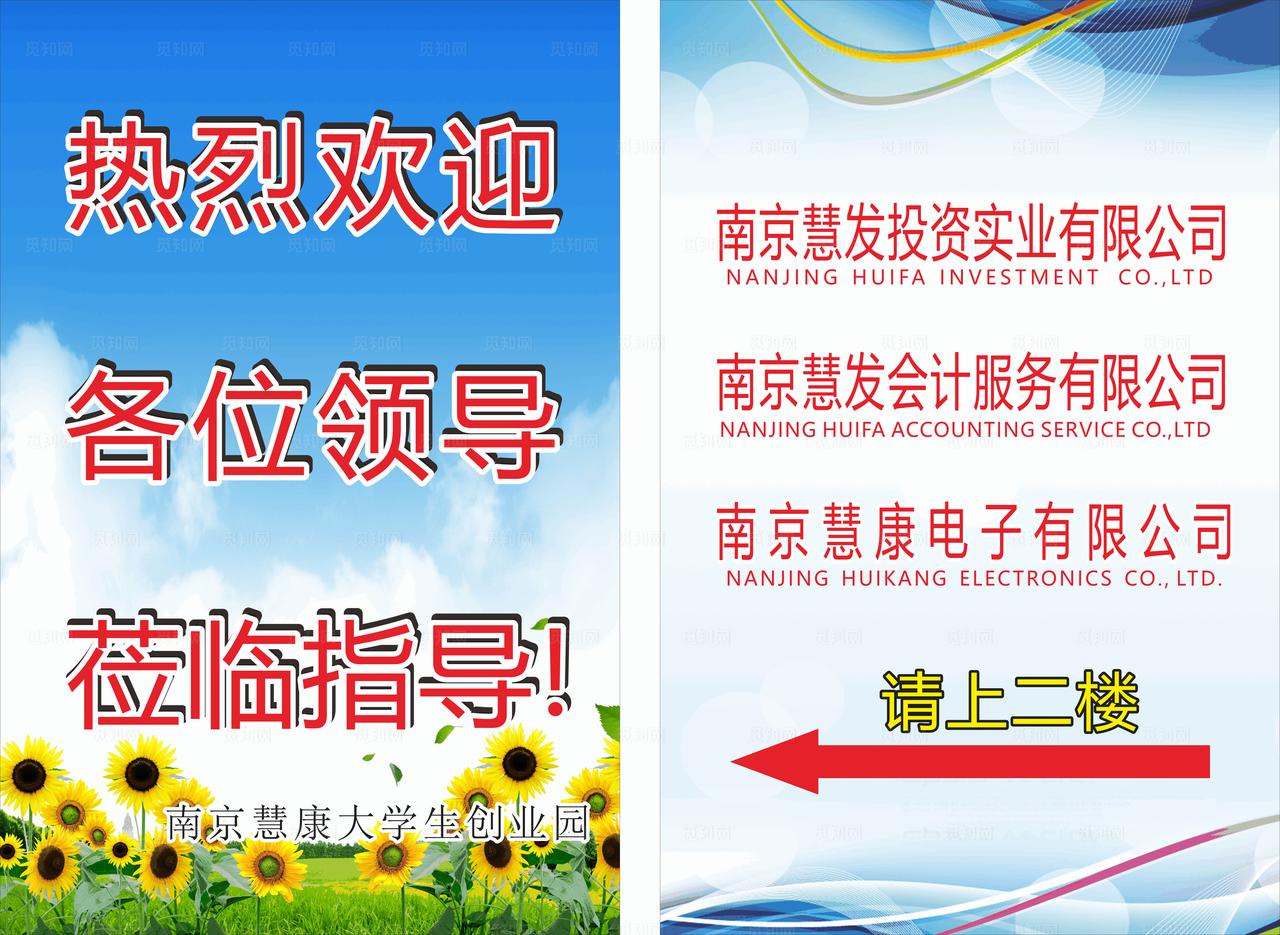 热烈欢迎

各位领导

莅临指导!

南京慧康大学生创业园

南京慧发投资实业有限公司
NANJING HUIFA INVESTMENT CO.,LTD

南京慧发会计服务有限公司
NANJING HUIFA ACCOUNTING SERVICE CO.,LTD

南京慧康电子有限公司
NANJING HUIKANG ELECTRONICS CO., LTD.

请上二楼